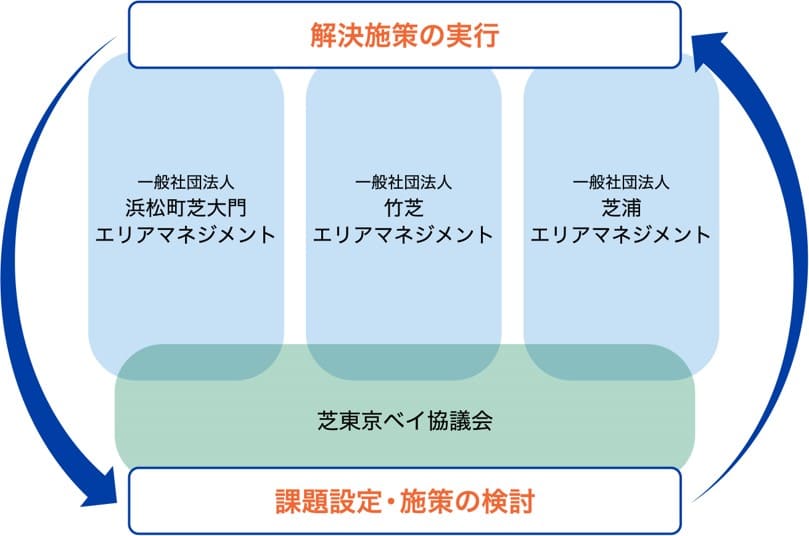 解決施策の実行

一般社団法人
浜松町芝大門
エリアマネジメント

一般社団法人
竹芝
エリアマネジメント

一般社団法人
芝浦
エリアマネジメント

芝東京ベイ協議会

課題設定・施策の検討